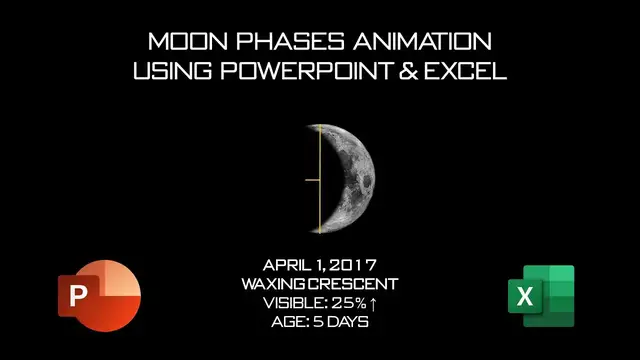 MOON PHASES ANIMATION
USING POWERPOINT & EXCEL

APRIL 1, 2017
WAXING CRESCENT
VISIBLE: 25% ↑
AGE: 5 DAYS

P

X